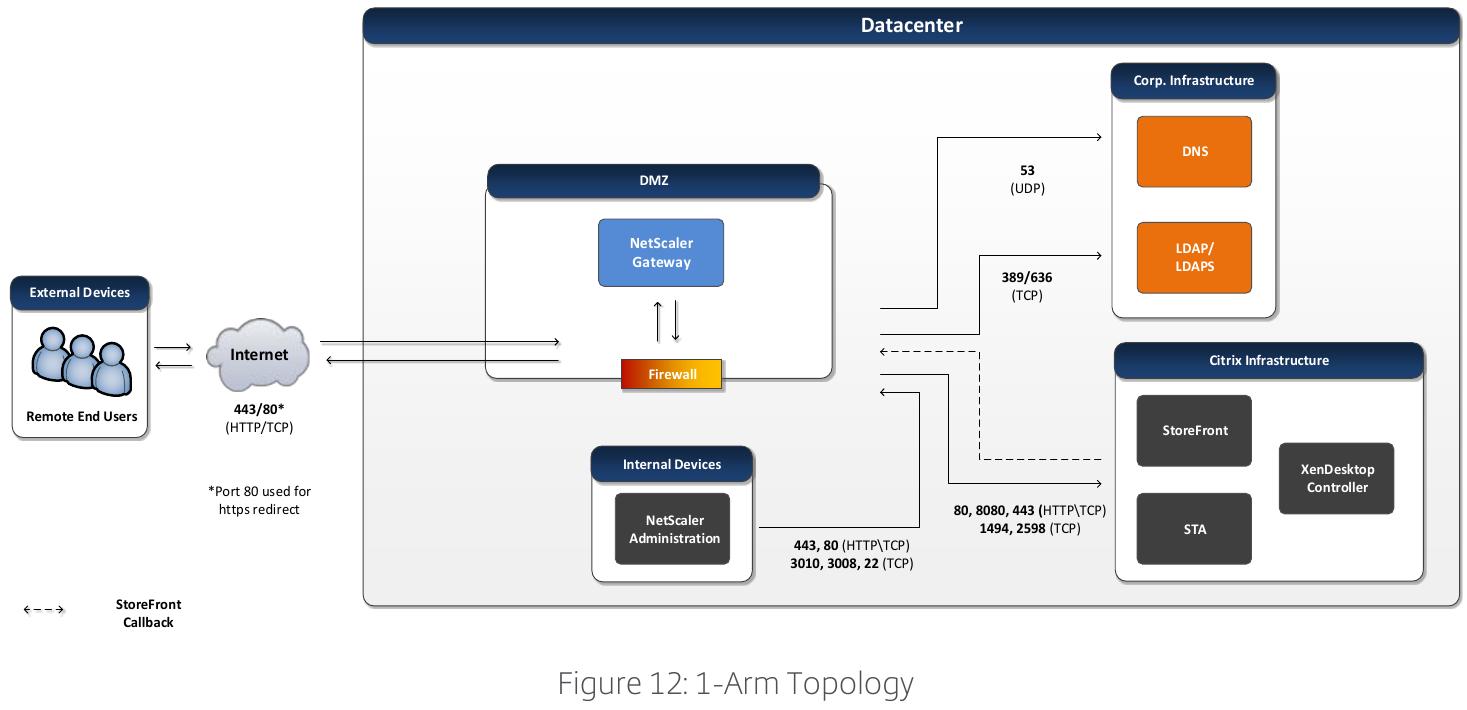 Datacenter

External Devices

Remote End Users

Internet

443/80*
(HTTP/TCP)

*Port 80 used for https redirect

StoreFront Callback

DMZ

NetScaler Gateway

Firewall

Internal Devices

NetScaler Administration

443, 80 (HTTP\TCP)
3010, 3008, 22 (TCP)

53
(UDP)

389/636
(TCP)

80, 8080, 443 (HTTP\TCP)
1494, 2598 (TCP)

Corp. Infrastructure

DNS

LDAP/ LDAPS

Citrix Infrastructure

StoreFront

STA

XenDesktop Controller

Figure 12: 1-Arm Topology